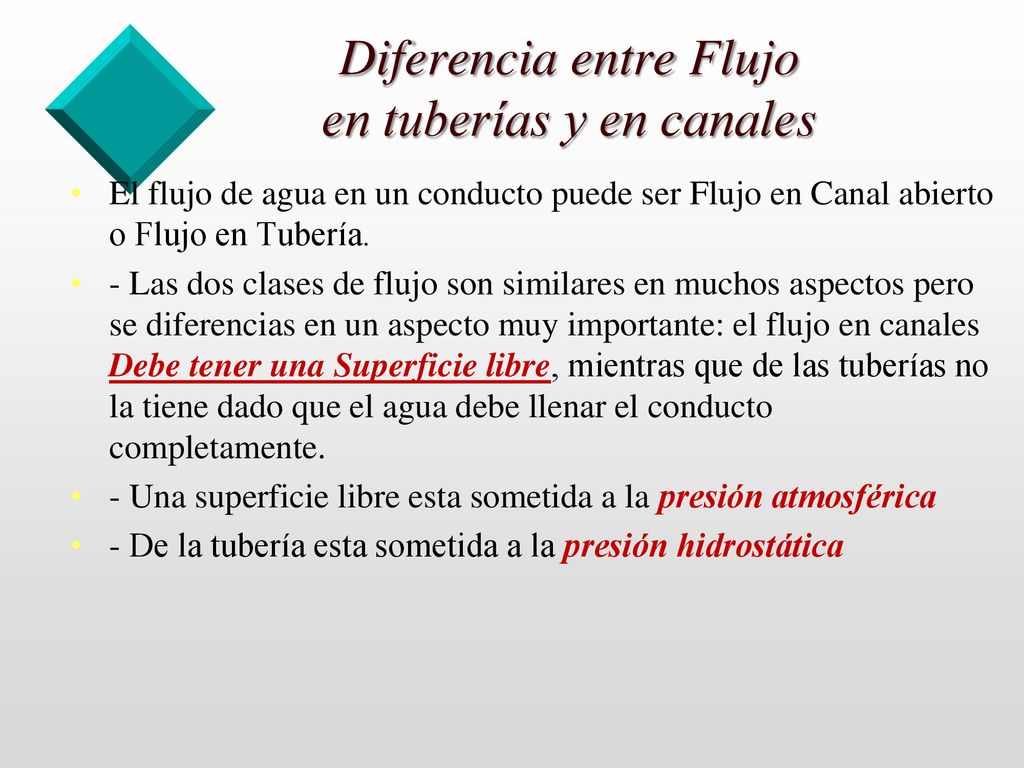 Diferencia entre Flujo en tuberías y en canales

• El flujo de agua en un conducto puede ser Flujo en Canal abierto o Flujo en Tubería.

• - Las dos clases de flujo son similares en muchos aspectos pero se diferencias en un aspecto muy importante: el flujo en canales Debe tener una Superficie libre, mientras que de las tuberías no la tiene dado que el agua debe llenar el conducto completamente.

• - Una superficie libre esta sometida a la presión atmosférica

• - De la tubería esta sometida a la presión hidrostática